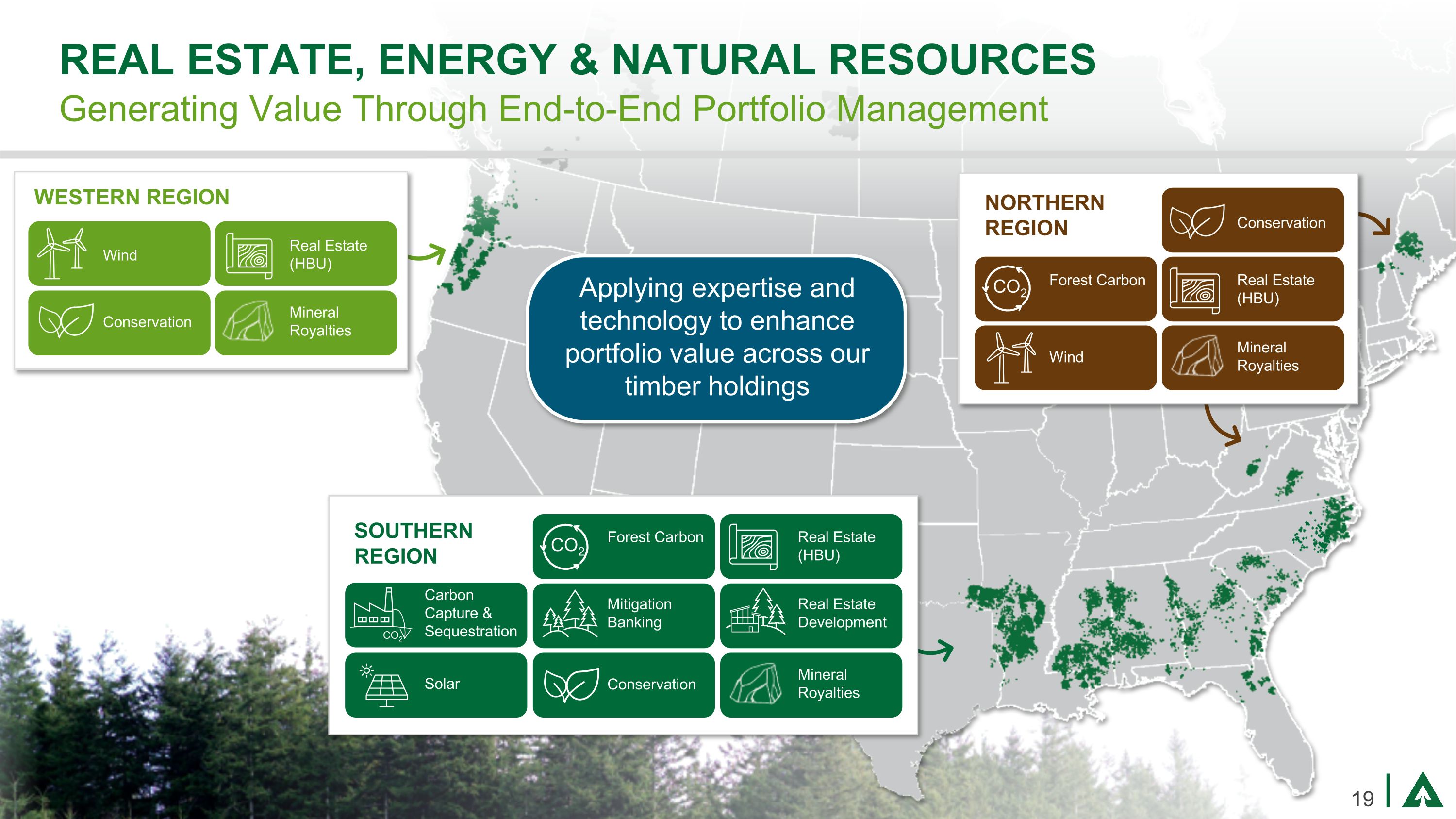 REAL ESTATE, ENERGY & NATURAL RESOURCES
Generating Value Through End-to-End Portfolio Management

WESTERN REGION

Wind
Real Estate (HBU)
Conservation
Mineral Royalties

Applying expertise and technology to enhance portfolio value across our timber holdings

NORTHERN REGION

Conservation
$CO_2$ Forest Carbon
Real Estate (HBU)
Wind
Mineral Royalties

SOUTHERN REGION

$CO_2$ Forest Carbon
Real Estate (HBU)
$CO_2$ Carbon Capture & Sequestration
Mitigation Banking
Real Estate Development
Solar
Conservation
Mineral Royalties

19